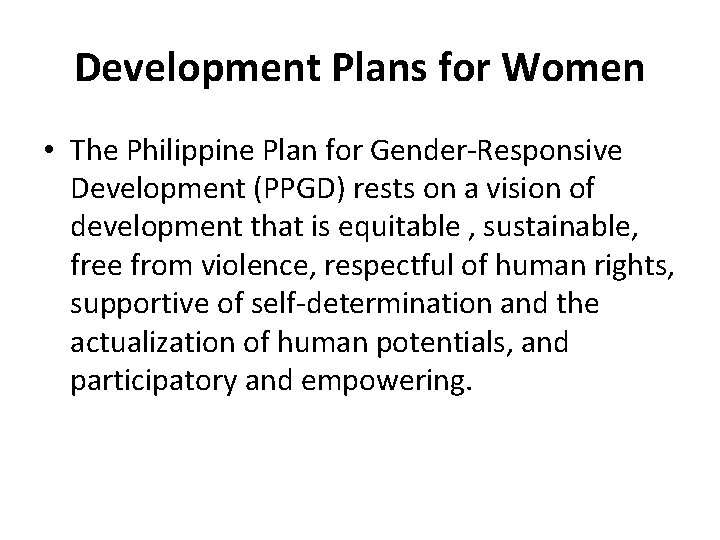 Development Plans for Women

• The Philippine Plan for Gender-Responsive Development (PPGD) rests on a vision of development that is equitable , sustainable, free from violence, respectful of human rights, supportive of self-determination and the actualization of human potentials, and participatory and empowering.